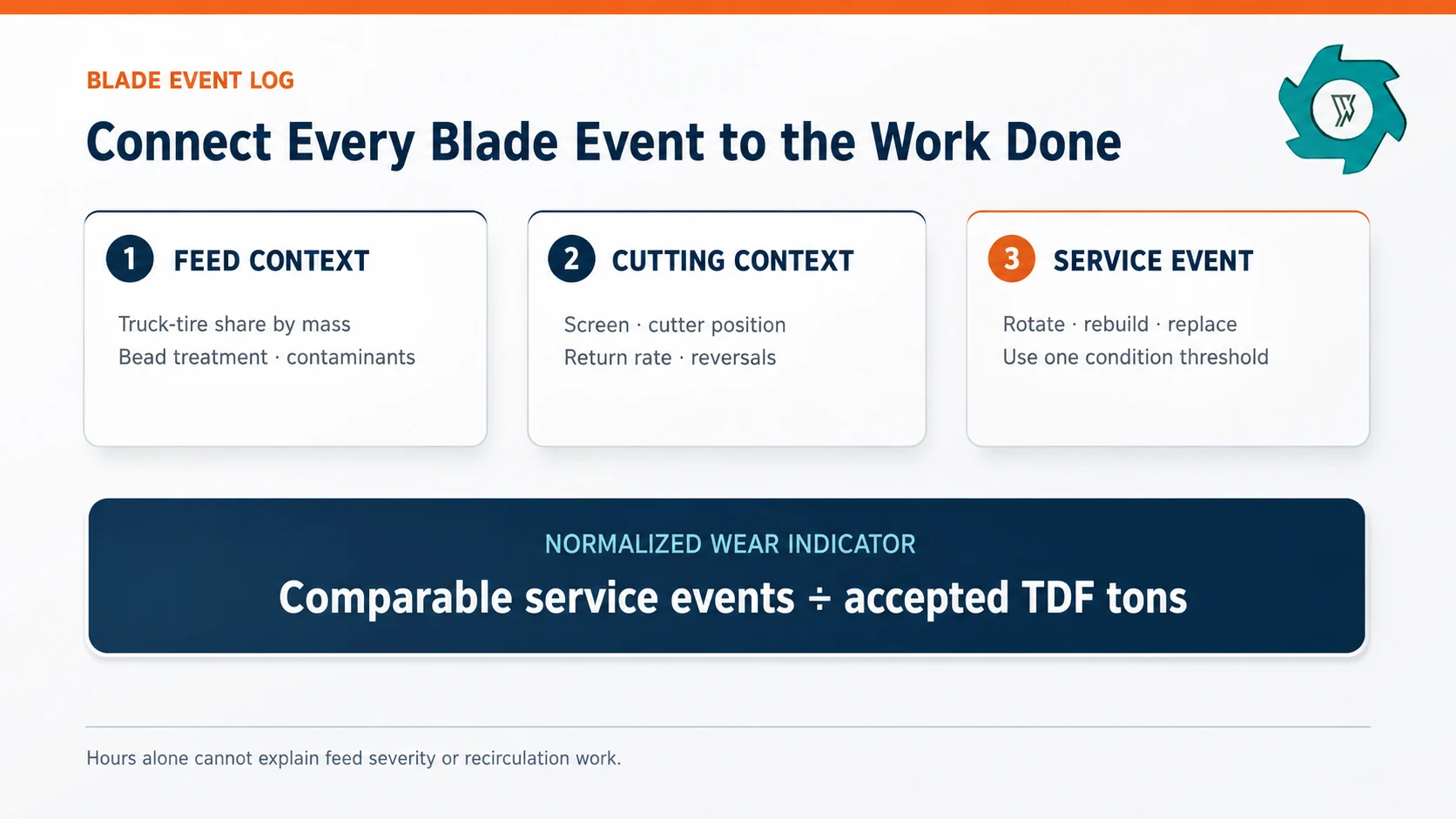 BLADE EVENT LOG

Connect Every Blade Event to the Work Done

1 FEED CONTEXT

Truck-tire share by mass
Bead treatment · contaminants

2 CUTTING CONTEXT

Screen · cutter position
Return rate · reversals

3 SERVICE EVENT

Rotate · rebuild · replace
Use one condition threshold

NORMALIZED WEAR INDICATOR

Comparable service events ÷ accepted TDF tons

Hours alone cannot explain feed severity or recirculation work.